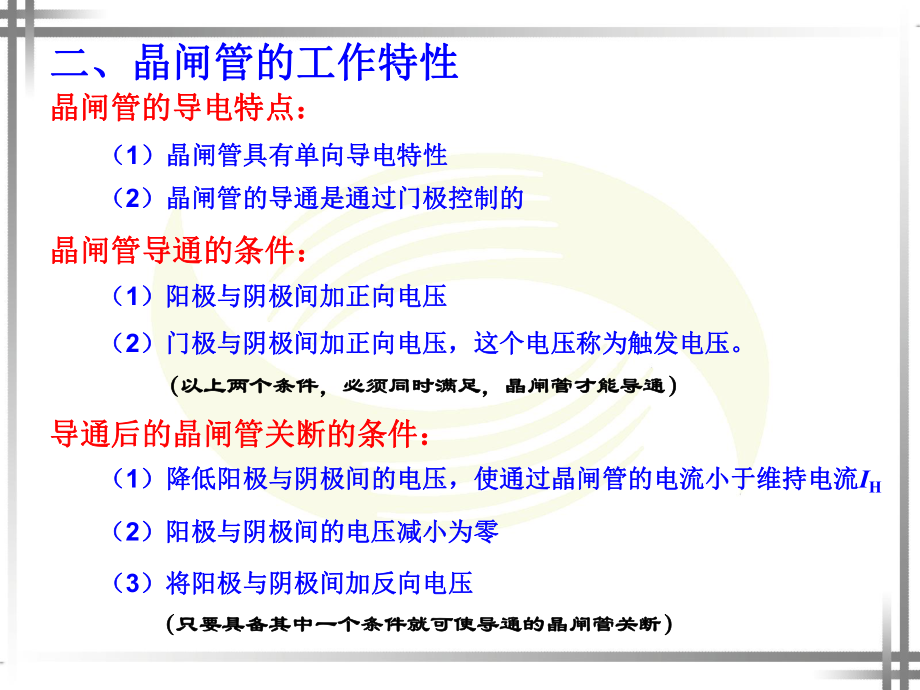 二、晶闸管的工作特性

晶闸管的导电特点：

（1）晶闸管具有单向导电特性

（2）晶闸管的导通是通过门极控制的

晶闸管导通的条件：

（1）阳极与阴极间加正向电压

（2）门极与阴极间加正向电压，这个电压称为触发电压。

（以上两个条件，必须同时满足，晶闸管才能导通）

导通后的晶闸管关断的条件：

（1）降低阳极与阴极间的电压，使通过晶闸管的电流小于维持电流$I_H$

（2）阳极与阴极间的电压减小为零

（3）将阳极与阴极间加反向电压

（只要具备其中一个条件就可使导通的晶闸管关断）